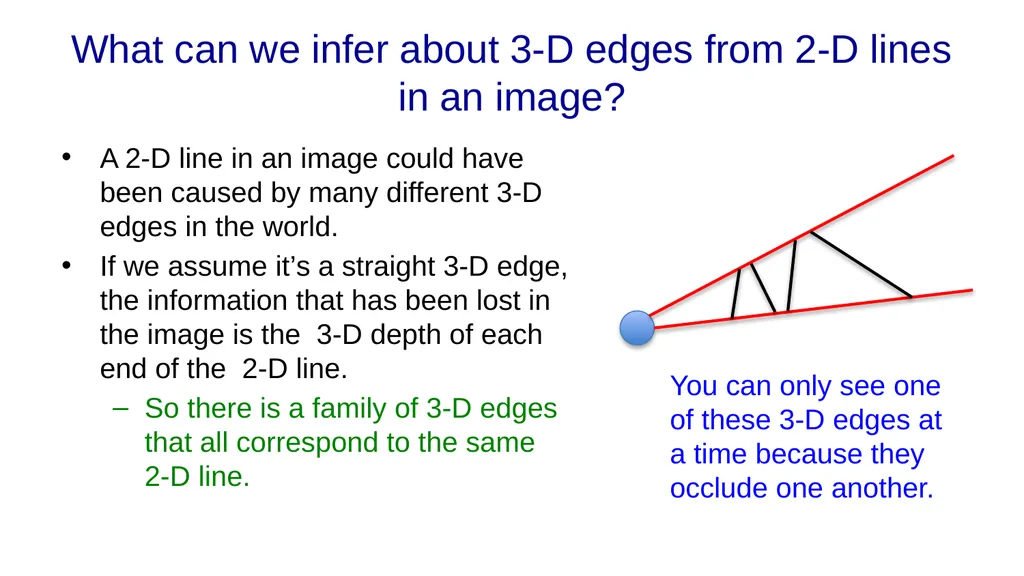 What can we infer about 3-D edges from 2-D lines in an image?

• A 2-D line in an image could have been caused by many different 3-D edges in the world.

• If we assume it's a straight 3-D edge, the information that has been lost in the image is the 3-D depth of each end of the 2-D line.

– So there is a family of 3-D edges that all correspond to the same 2-D line.

You can only see one of these 3-D edges at a time because they occlude one another.